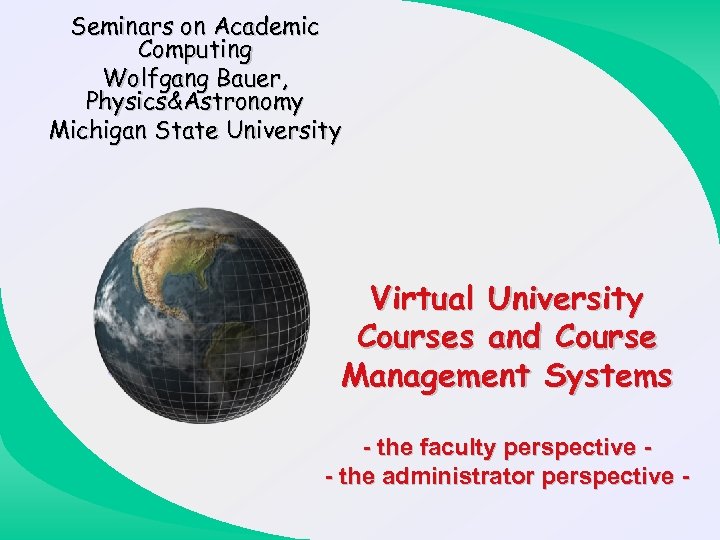 Seminars on Academic Computing
Wolfgang Bauer, Physics&Astronomy
Michigan State University

Virtual University Courses and Course Management Systems

- the faculty perspective -
- the administrator perspective -